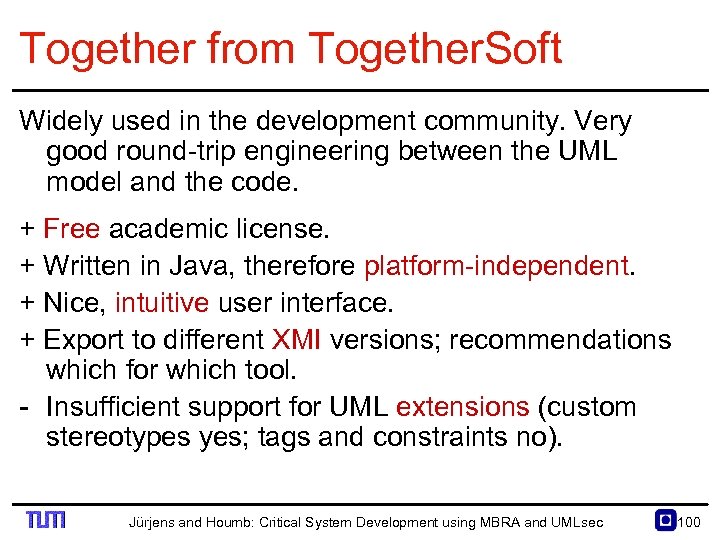 Together from TogetherSoft

Widely used in the development community. Very good round-trip engineering between the UML model and the code.

+ Free academic license.
+ Written in Java, therefore platform-independent.
+ Nice, intuitive user interface.
+ Export to different XMI versions; recommendations which for which tool.
- Insufficient support for UML extensions (custom stereotypes yes; tags and constraints no).

TUM Jürjens and Houmb: Critical System Development using MBRA and UMLsec 100